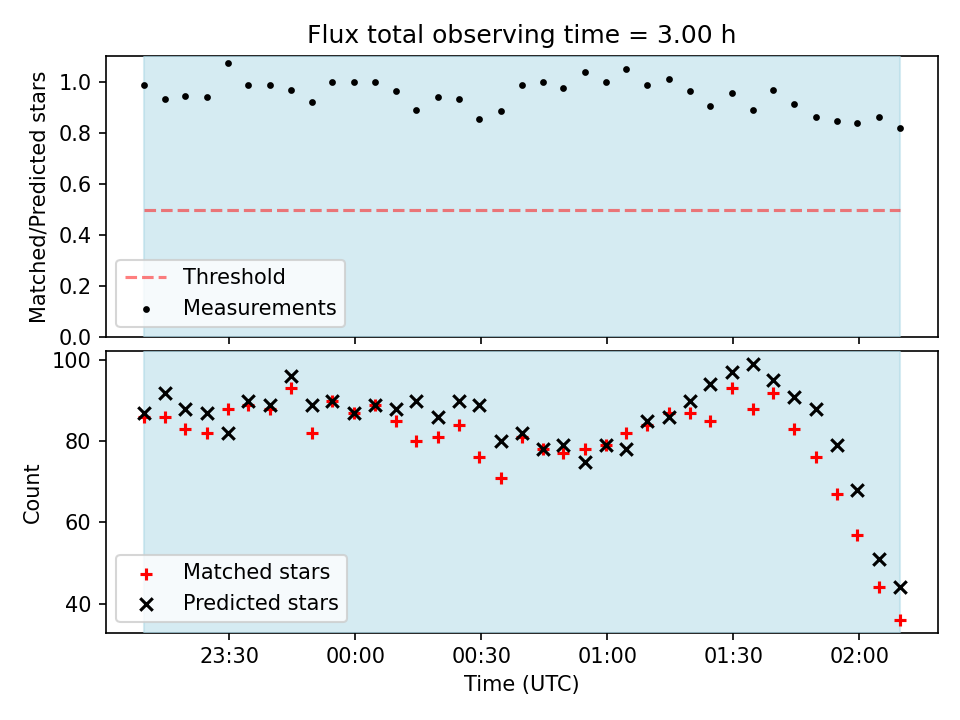 Flux total observing time = 3.00 h

Matched/Predicted stars

1.0
0.8
0.6
0.4
0.2
0.0

Threshold
Measurements

Count

100
80
60
40

Matched stars
Predicted stars

23:30
00:00
00:30
01:00
01:30
02:00

Time (UTC)